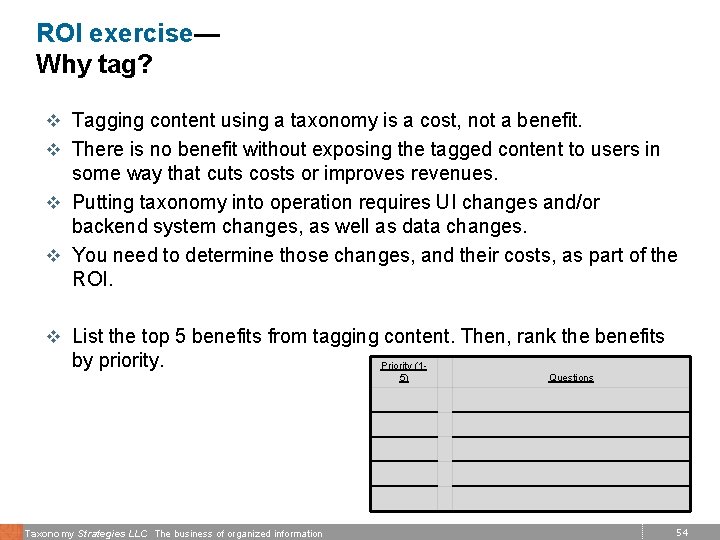 ROI exercise—
Why tag?

❖ Tagging content using a taxonomy is a cost, not a benefit.

❖ There is no benefit without exposing the tagged content to users in some way that cuts costs or improves revenues.

❖ Putting taxonomy into operation requires UI changes and/or backend system changes, as well as data changes.

❖ You need to determine those changes, and their costs, as part of the ROI.

❖ List the top 5 benefits from tagging content. Then, rank the benefits by priority.

| Priority (1-5) | Questions |
|---|---|
| | |
| | |
| | |
| | |
| | |

Taxonomy Strategies LLC The business of organized information

54